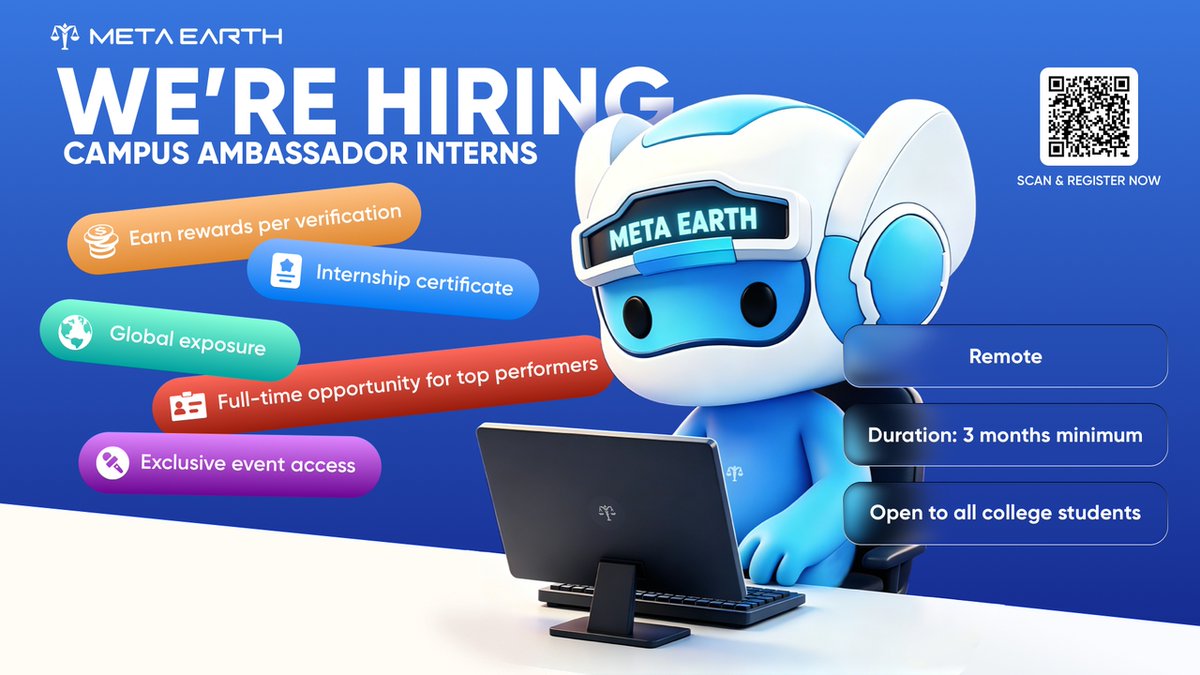 META EARTH

WE'RE HIRING
CAMPUS AMBASSADOR INTERNS

SCAN & REGISTER NOW

Earn rewards per verification

Internship certificate

Global exposure

Full-time opportunity for top performers

Exclusive event access

META EARTH

Remote

Duration: 3 months minimum

Open to all college students